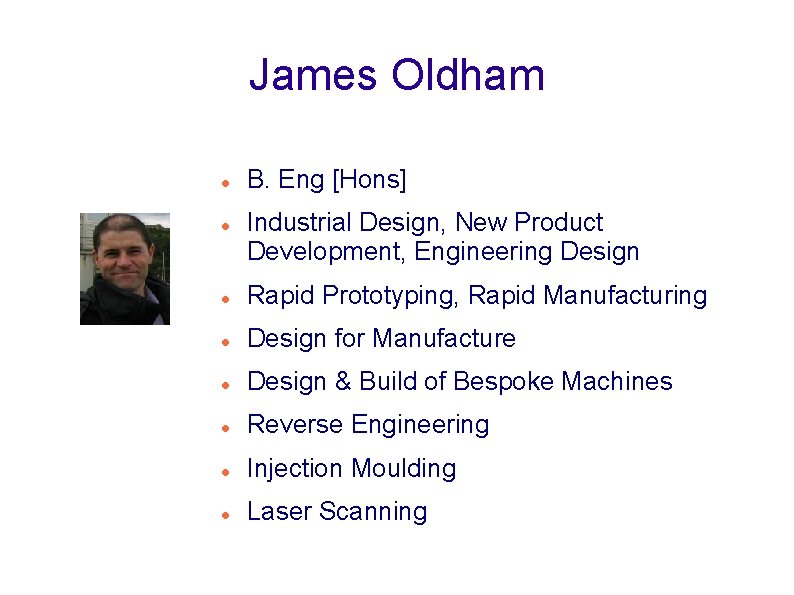 James Oldham

- B. Eng [Hons]
- Industrial Design, New Product Development, Engineering Design
- Rapid Prototyping, Rapid Manufacturing
- Design for Manufacture
- Design & Build of Bespoke Machines
- Reverse Engineering
- Injection Moulding
- Laser Scanning